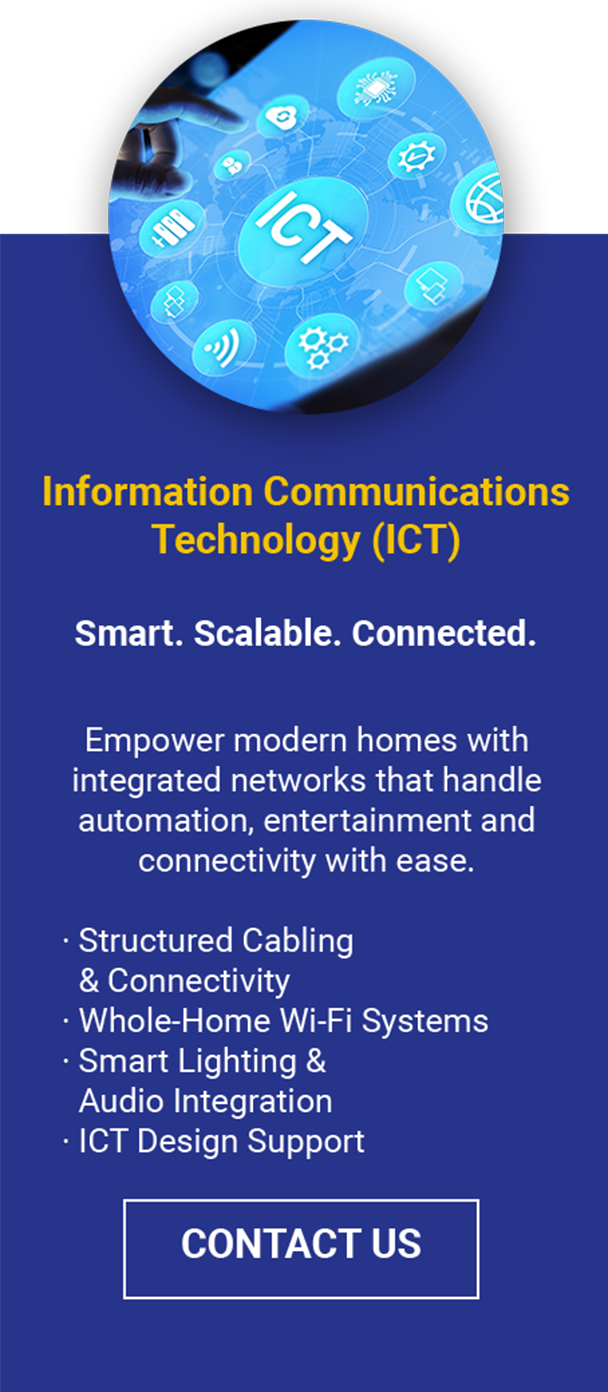 ICT

Information Communications Technology (ICT)

Smart. Scalable. Connected.

Empower modern homes with integrated networks that handle automation, entertainment and connectivity with ease.

· Structured Cabling & Connectivity
· Whole-Home Wi-Fi Systems
· Smart Lighting & Audio Integration
· ICT Design Support

CONTACT US